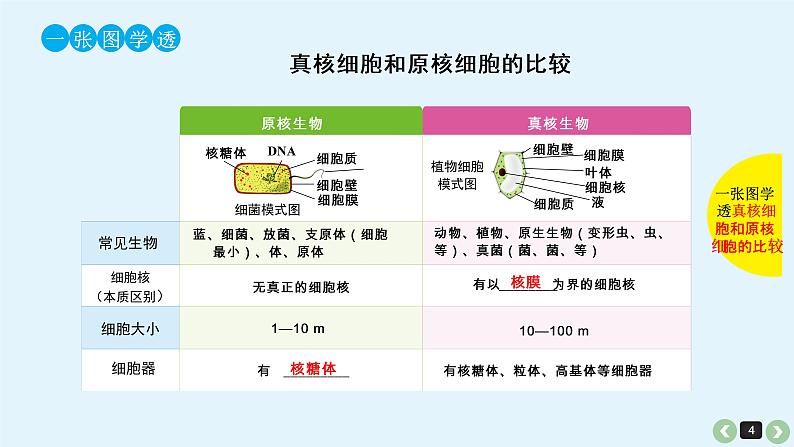 一张图学透

真核细胞和原核细胞的比较

| | 原核生物 | 真核生物 |
|---|---|---|
| | 核糖体 DNA 细胞质 细胞壁 细胞膜 细菌模式图 | 植物细胞模式图 细胞壁 细胞膜 叶体 细胞核 液 细胞质 |
| 常见生物 | 蓝、细菌、放菌、支原体（细胞最小）、体、原体 | 动物、植物、原生生物（变形虫、虫、等）、真菌（菌、菌、等） |
| 细胞核（本质区别） | 无真正的细胞核 | 有以 核膜 为界的细胞核 |
| 细胞大小 | 1—10 m | 10—100 m |
| 细胞器 | 有 核糖体 | 有核糖体、粒体、高基体等细胞器 |

一张图学透真核细胞和原核细胞的比较

4